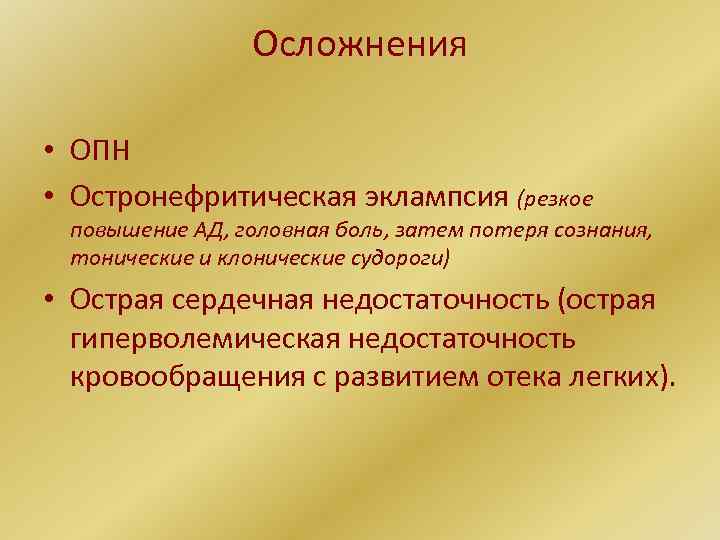 Осложнения

• ОПН
• Остронефритическая эклампсия (резкое повышение АД, головная боль, затем потеря сознания, тонические и клонические судороги)
• Острая сердечная недостаточность (острая гиперволемическая недостаточность кровообращения с развитием отека легких).